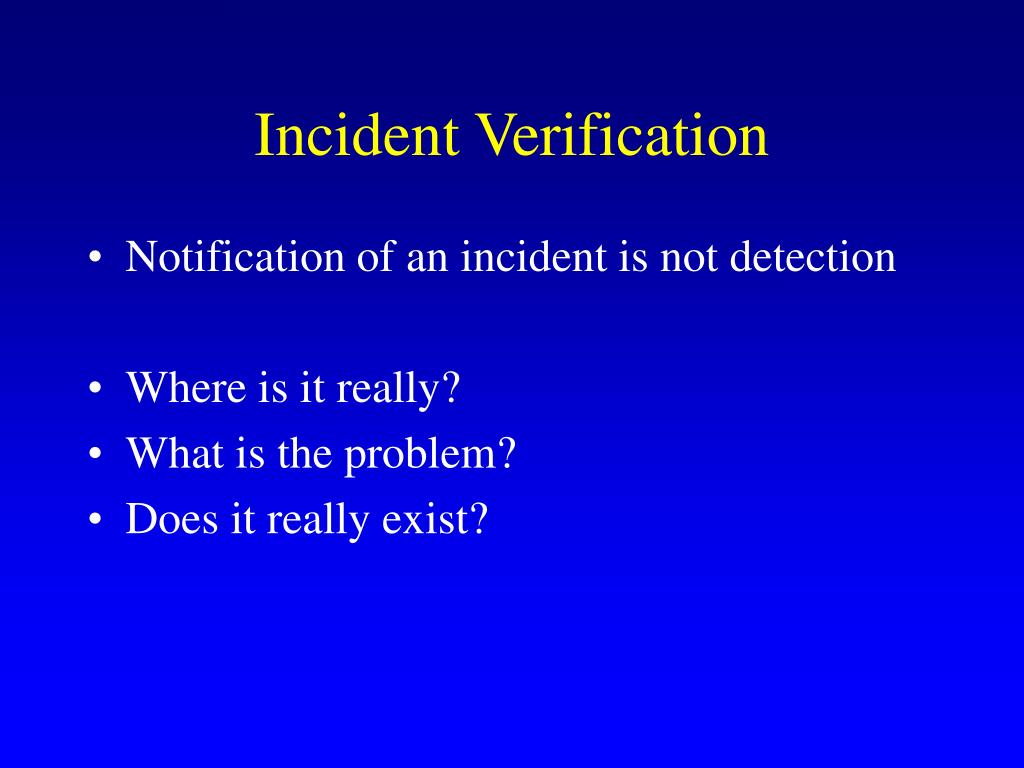 Incident Verification

• Notification of an incident is not detection

• Where is it really?
• What is the problem?
• Does it really exist?